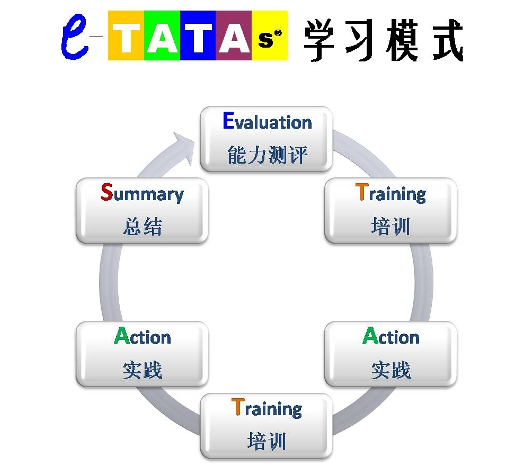 e-TATAs® 学习模式

Evaluation
能力测评

Training
培训

Action
实践

Training
培训

Action
实践

Summary
总结